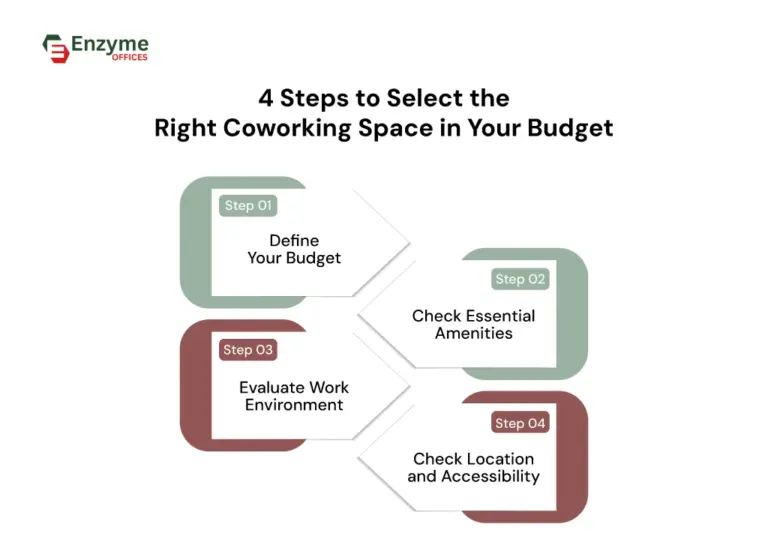 Enzyme
OFFICES

4 Steps to Select the
Right Coworking Space in Your Budget

Step 01
Define
Your Budget

Step 02
Check Essential
Amenities

Step 03
Evaluate Work
Environment

Step 04
Check Location
and Accessibility